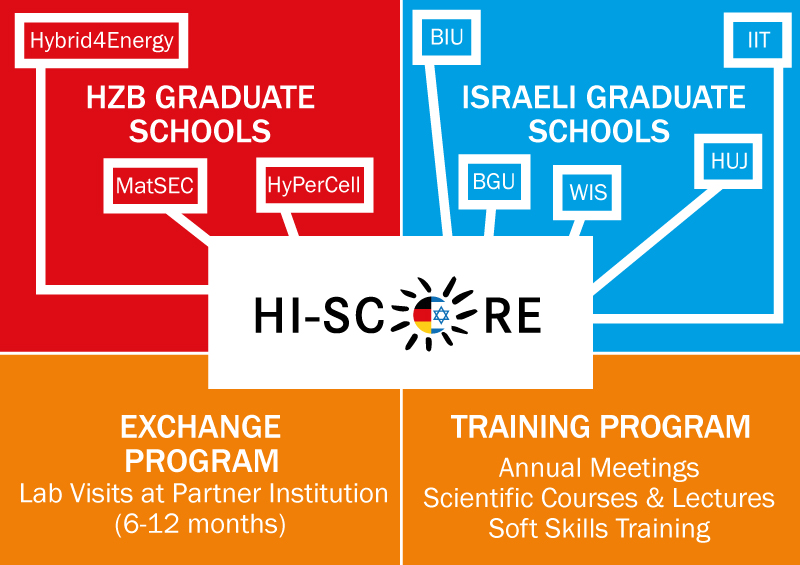 Hybrid4Energy

HZB GRADUATE SCHOOLS

MatSEC

HyPerCell

BIU

IIT

ISRAELI GRADUATE SCHOOLS

BGU

WIS

HUJ

HI-SCORE

EXCHANGE PROGRAM
Lab Visits at Partner Institution
(6-12 months)

TRAINING PROGRAM
Annual Meetings
Scientific Courses & Lectures
Soft Skills Training